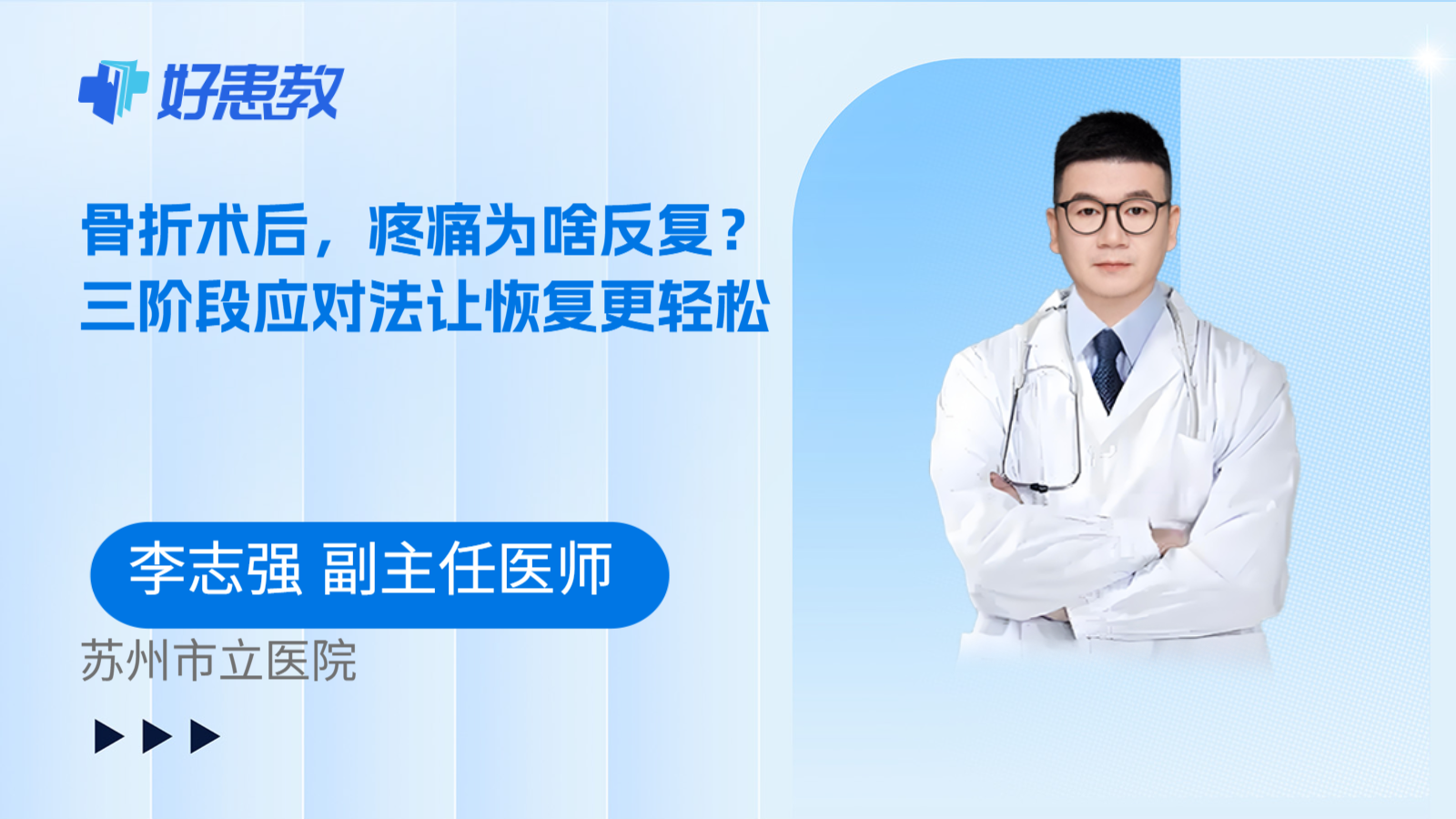 好患教

骨折术后，疼痛为啥反复？
三阶段应对法让恢复更轻松

李志强 副主任医师

苏州市立医院